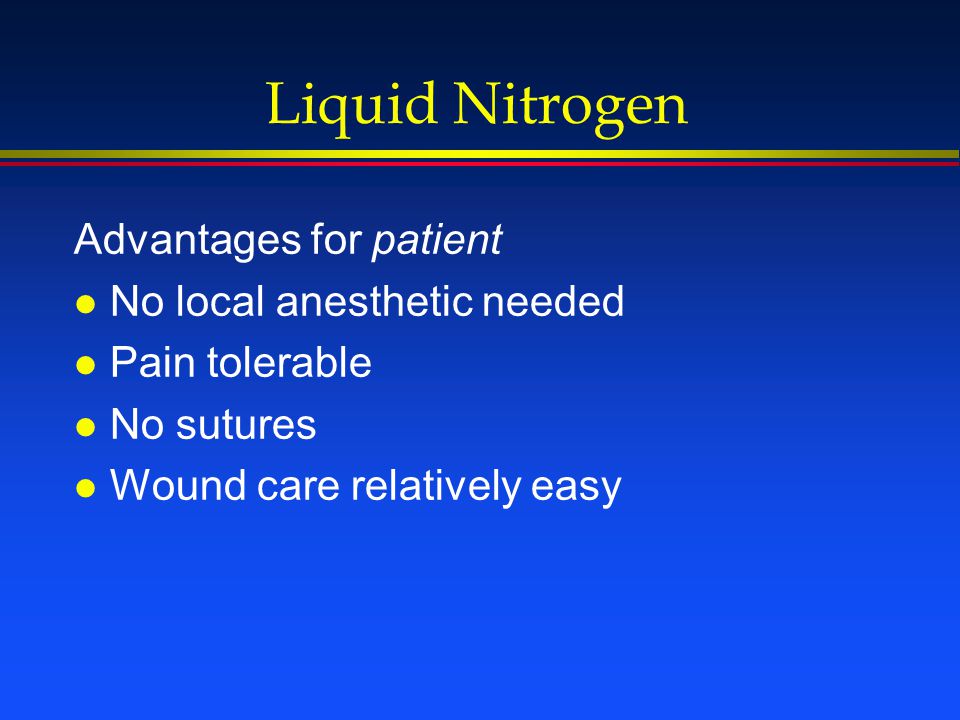 Liquid Nitrogen

Advantages for patient

- No local anesthetic needed
- Pain tolerable
- No sutures
- Wound care relatively easy